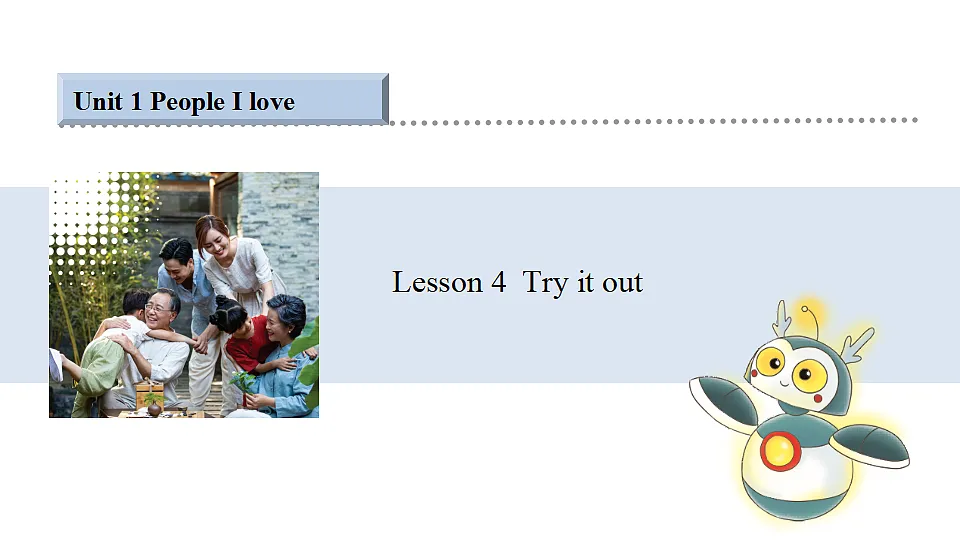 Unit 1 People I love

Lesson 4 Try it out